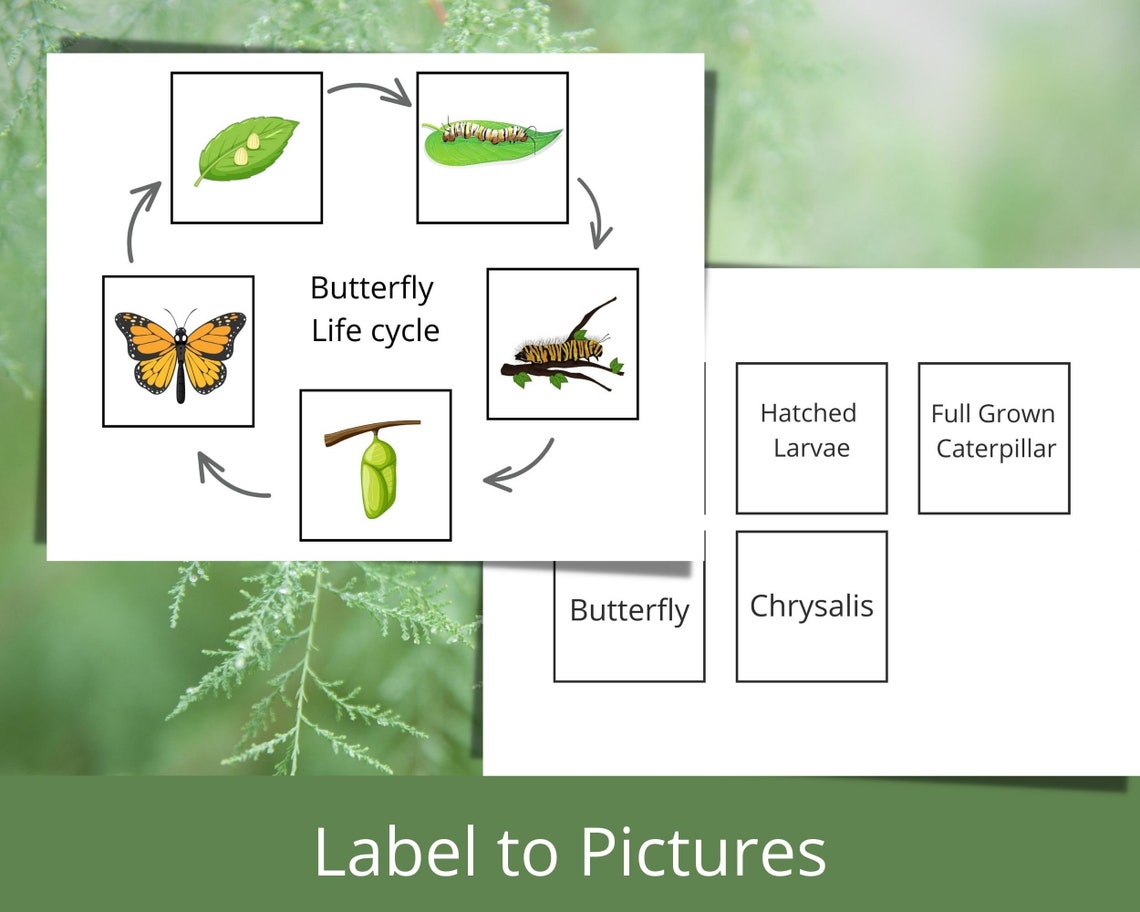 Butterfly
Life cycle

Hatched Larvae

Full Grown Caterpillar

Butterfly

Chrysalis

Label to Pictures